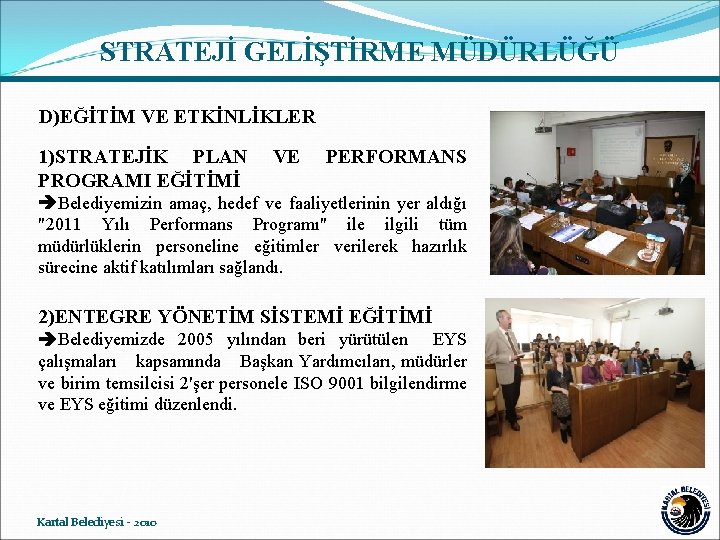 STRATEJİ GELİŞTİRME MÜDÜRLÜĞÜ

D)EĞİTİM VE ETKİNLİKLER

1)STRATEJİK PLAN VE PERFORMANS PROGRAMI EĞİTİMİ
➔Belediyemizin amaç, hedef ve faaliyetlerinin yer aldığı "2011 Yılı Performans Programı" ile ilgili tüm müdürlüklerin personeline eğitimler verilerek hazırlık sürecine aktif katılımları sağlandı.

2)ENTEGRE YÖNETİM SİSTEMİ EĞİTİMİ
➔Belediyemizde 2005 yılından beri yürütülen EYS çalışmaları kapsamında Başkan Yardımcıları, müdürler ve birim temsilcisi 2'şer personele ISO 9001 bilgilendirme ve EYS eğitimi düzenlendi.

Kartal Belediyesi - 2010

KARTAL BELEDİYESİ